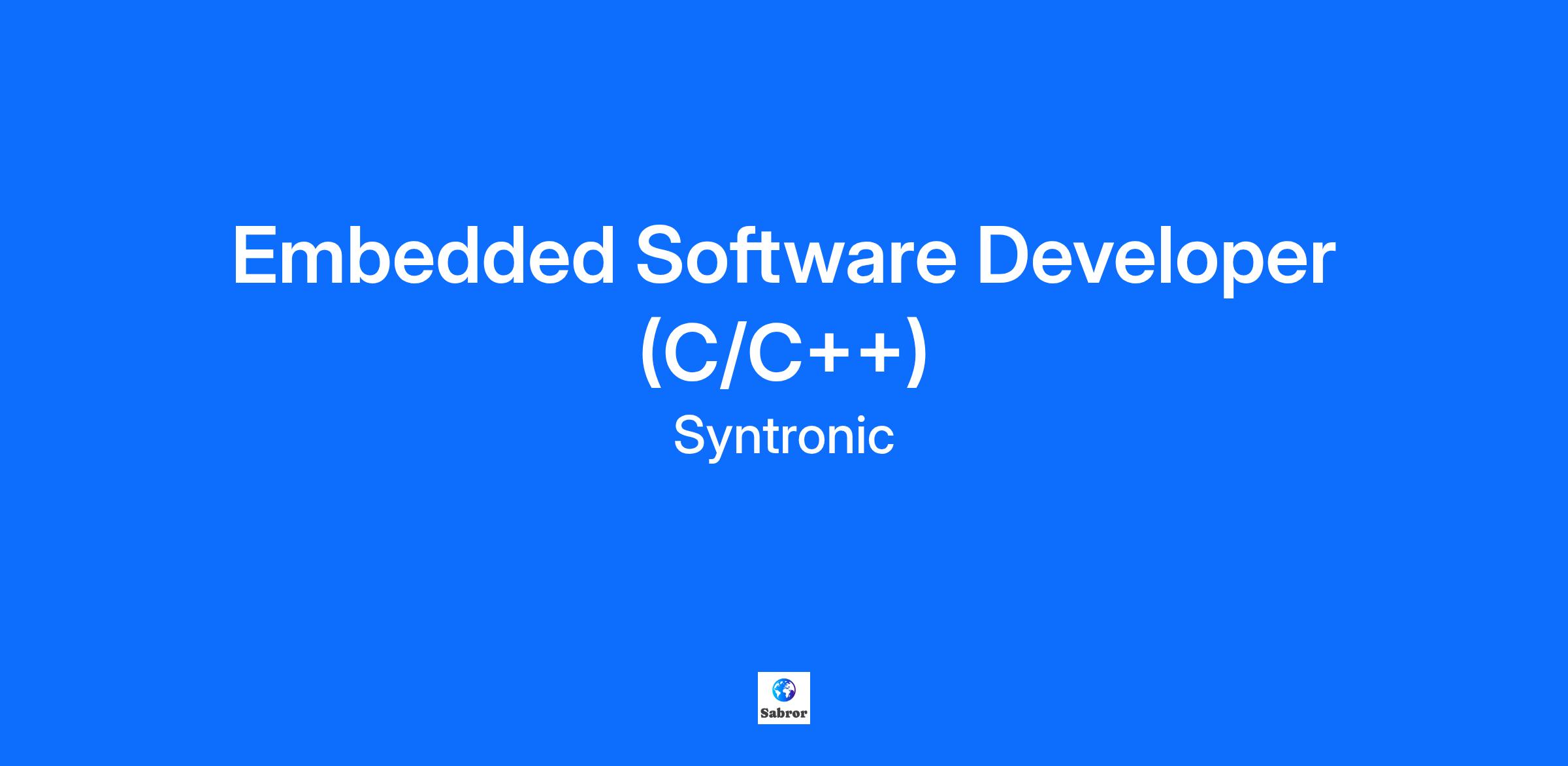 Embedded Software Developer (C/C++)

Syntronic

Sabror